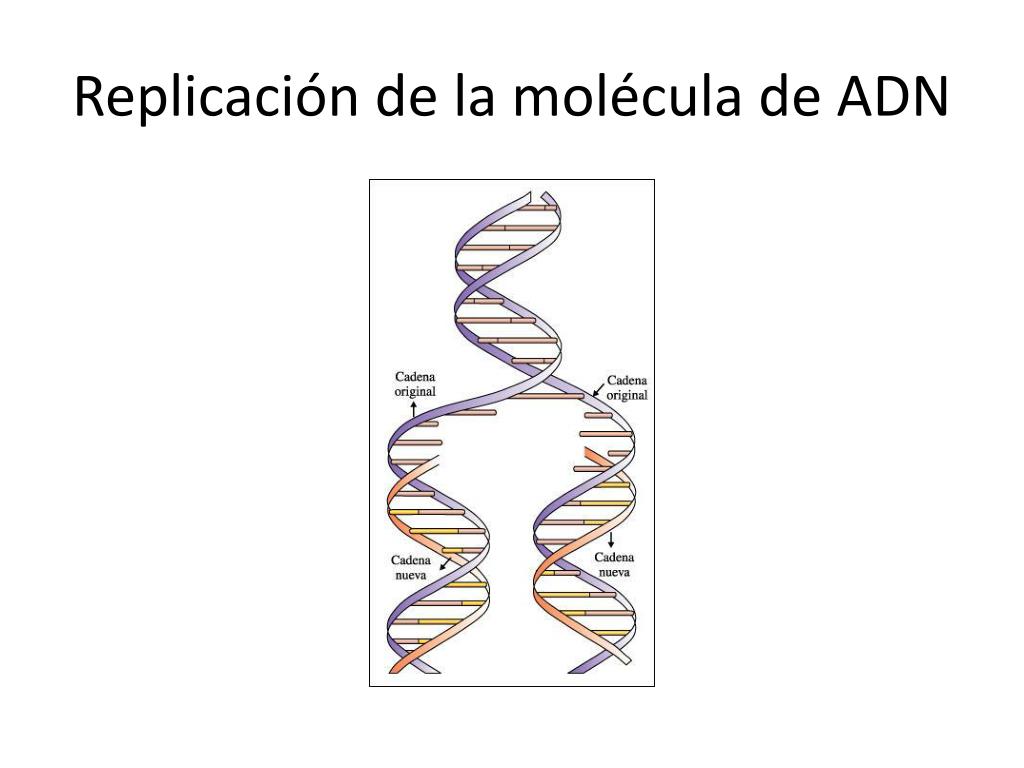 Replicación de la molécula de ADN

Cadena original

Cadena original

Cadena nueva

Cadena nueva